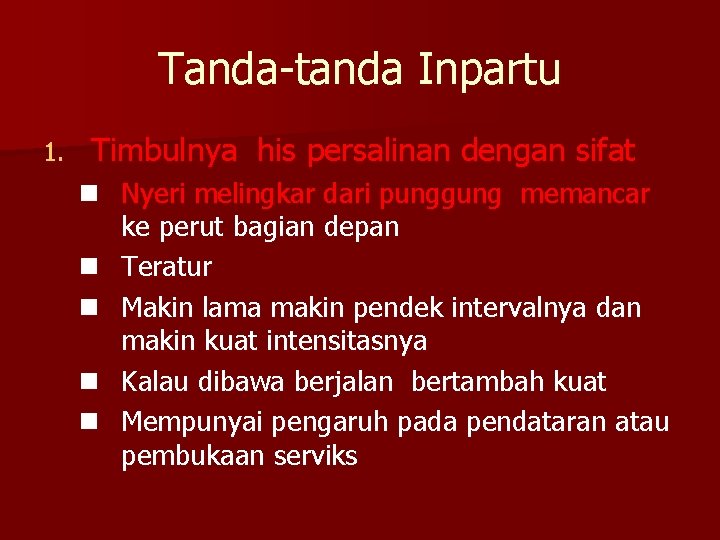 Tanda-tanda Inpartu

1. Timbulnya his persalinan dengan sifat

- Nyeri melingkar dari punggung memancar ke perut bagian depan
- Teratur
- Makin lama makin pendek intervalnya dan makin kuat intensitasnya
- Kalau dibawa berjalan bertambah kuat
- Mempunyai pengaruh pada pendataran atau pembukaan serviks